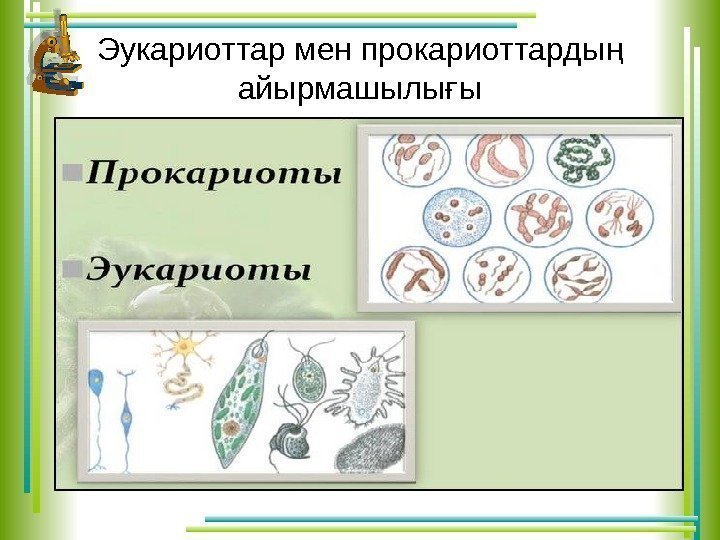 Эукариоттар мен прокариоттардың айырмашылығы

Прокариоты

Эукариоты